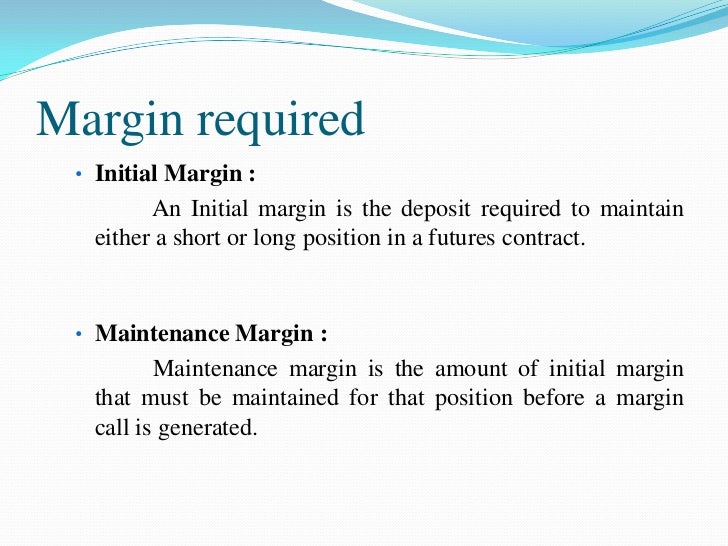 Margin required

• Initial Margin :

An Initial margin is the deposit required to maintain either a short or long position in a futures contract.

• Maintenance Margin :

Maintenance margin is the amount of initial margin that must be maintained for that position before a margin call is generated.